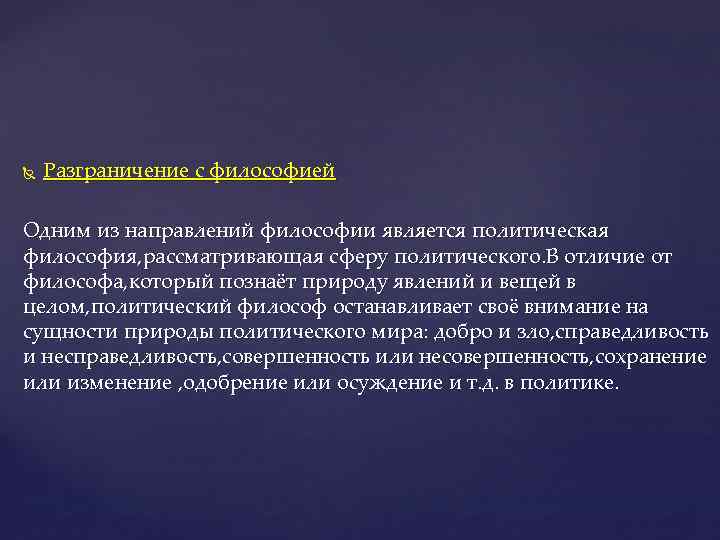 Разграничение с философией

Одним из направлений философии является политическая философия,рассматривающая сферу политического.В отличие от философа,который познаёт природу явлений и вещей в целом,политический философ останавливает своё внимание на сущности природы политического мира: добро и зло,справедливость и несправедливость,совершенность или несовершенность,сохранение или изменение ,одобрение или осуждение и т.д. в политике.